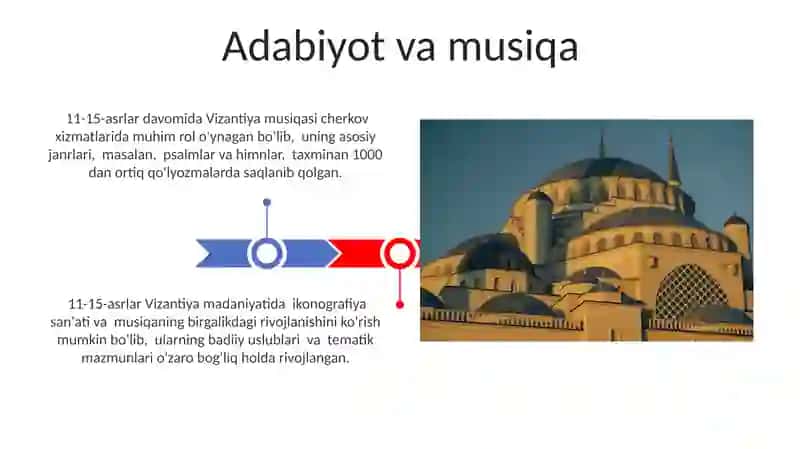 Adabiyot va musiqa

11-15-asrlar davomida Vizantiya musiqasi cherkov xizmatlarida muhim rol o'ynagan bo'lib, uning asosiy janrlari, masalan, psalmlar va himnlar, taxminan 1000 dan ortiq qo'lyozmalarda saqlanib qolgan.

11-15-asrlar Vizantiya madaniyatida ikonografiya san'ati va musiqaning birgalikdagi rivojlanishini ko'rish mumkin bo'lib, ularning badiiy uslublari va tematik mazmunlari o'zaro bog'liq holda rivojlangan.